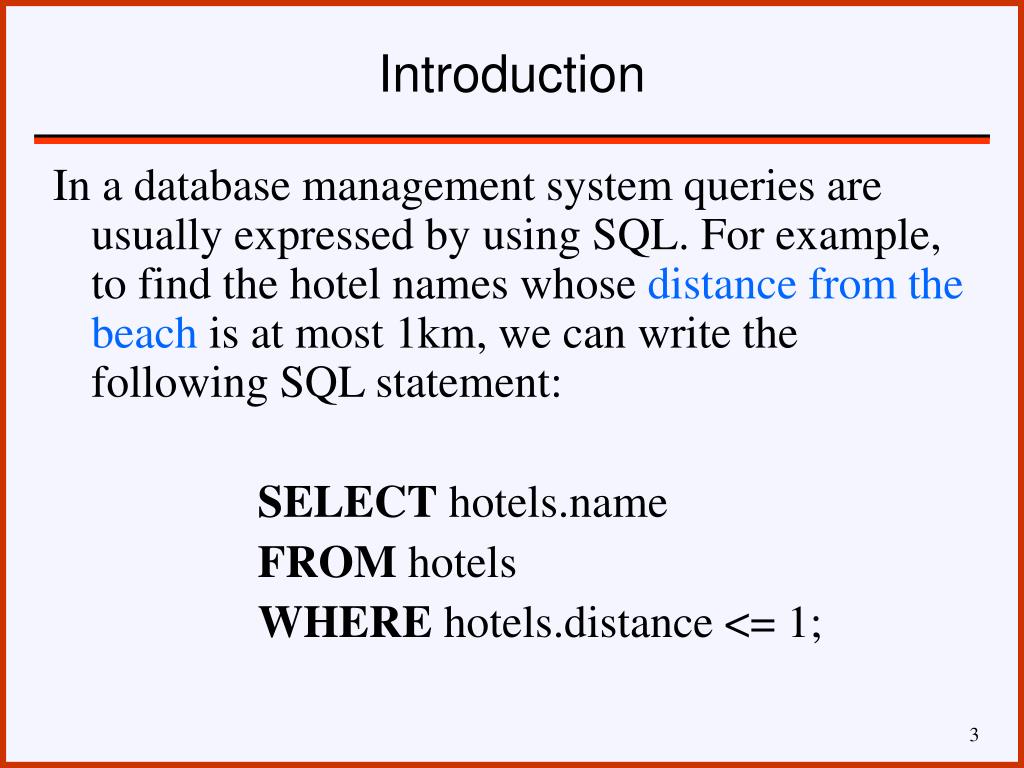 Introduction

In a database management system queries are usually expressed by using SQL. For example, to find the hotel names whose distance from the beach is at most 1km, we can write the following SQL statement:

SELECT hotels.name
FROM hotels
WHERE hotels.distance <= 1;

3